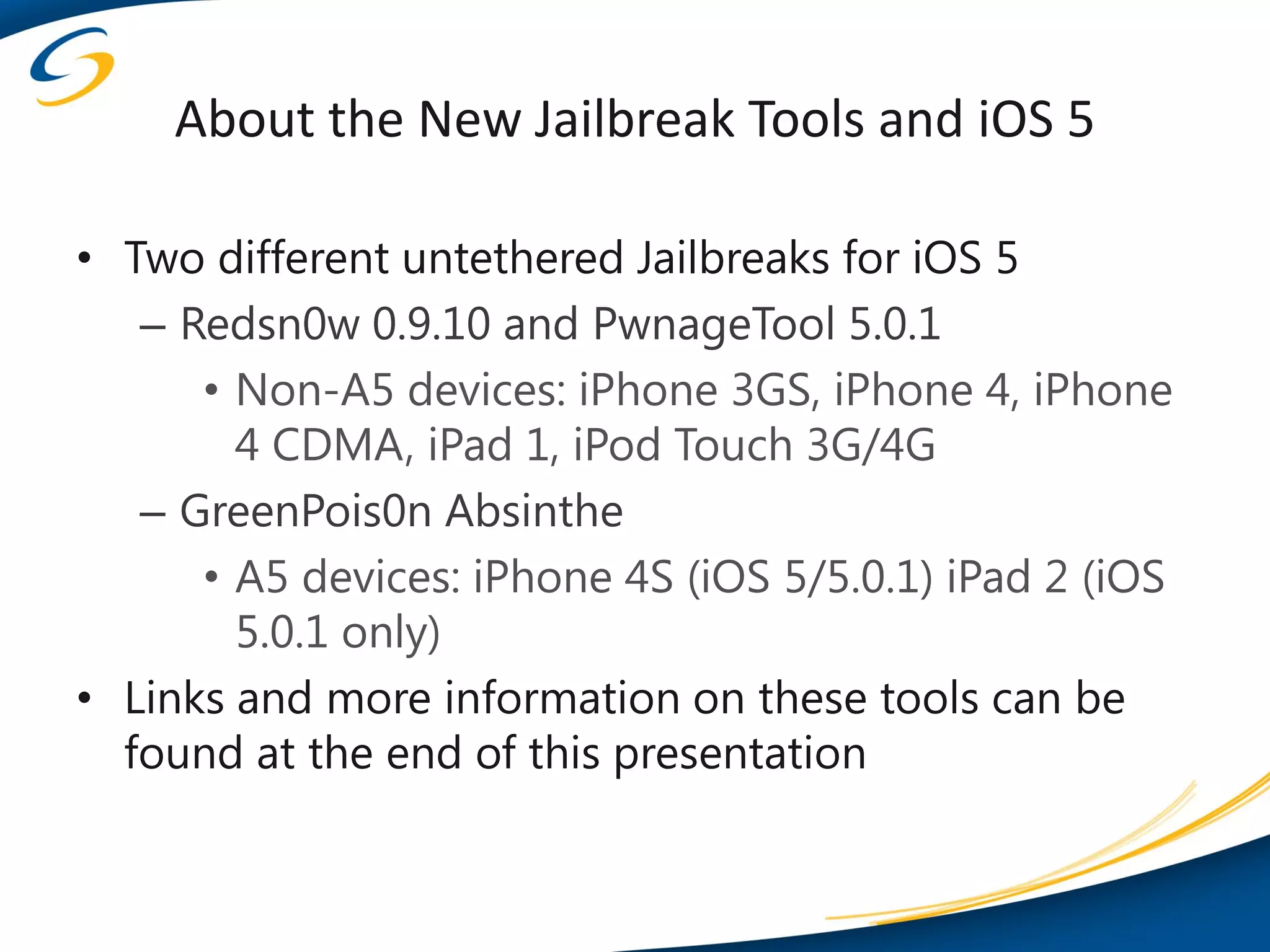 About the New Jailbreak Tools and iOS 5

• Two different untethered Jailbreaks for iOS 5
– Redsn0w 0.9.10 and PwnageTool 5.0.1
• Non-A5 devices: iPhone 3GS, iPhone 4, iPhone 4 CDMA, iPad 1, iPod Touch 3G/4G
– GreenPois0n Absinthe
• A5 devices: iPhone 4S (iOS 5/5.0.1) iPad 2 (iOS 5.0.1 only)
• Links and more information on these tools can be found at the end of this presentation